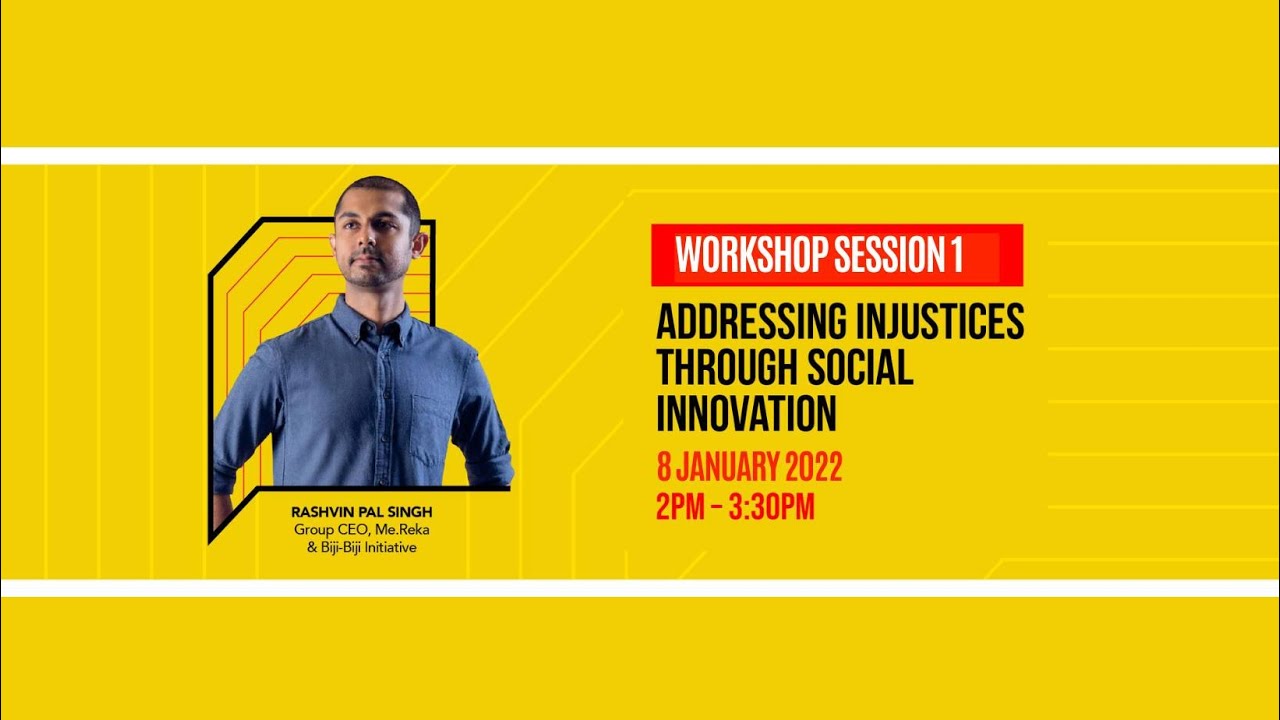 RASHVIN PAL SINGH
Group CEO, Me.Reka
& Biji-Biji Initiative

WORKSHOP SESSION 1

ADDRESSING INJUSTICES THROUGH SOCIAL INNOVATION

8 JANUARY 2022
2PM – 3:30PM